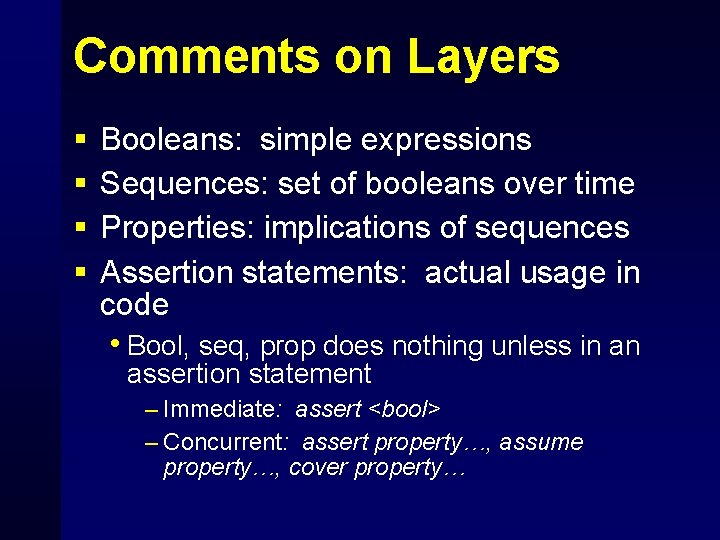 Comments on Layers

▪ Booleans: simple expressions
▪ Sequences: set of booleans over time
▪ Properties: implications of sequences
▪ Assertion statements: actual usage in code
 • Bool, seq, prop does nothing unless in an assertion statement
  – Immediate: assert <bool>
  – Concurrent: assert property…, assume property…, cover property…